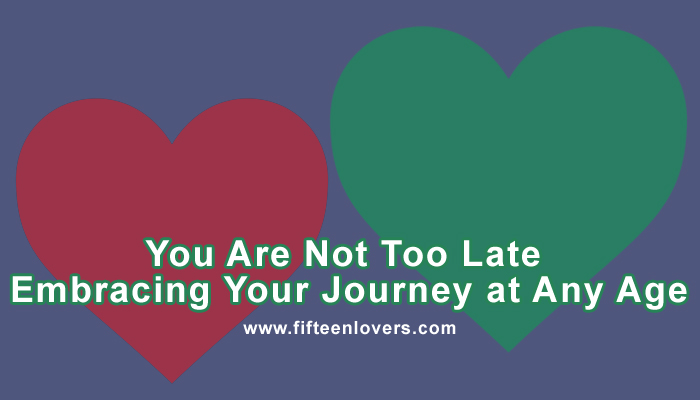 You Are Not Too Late
Embracing Your Journey at Any Age
www.fifteenlovers.com